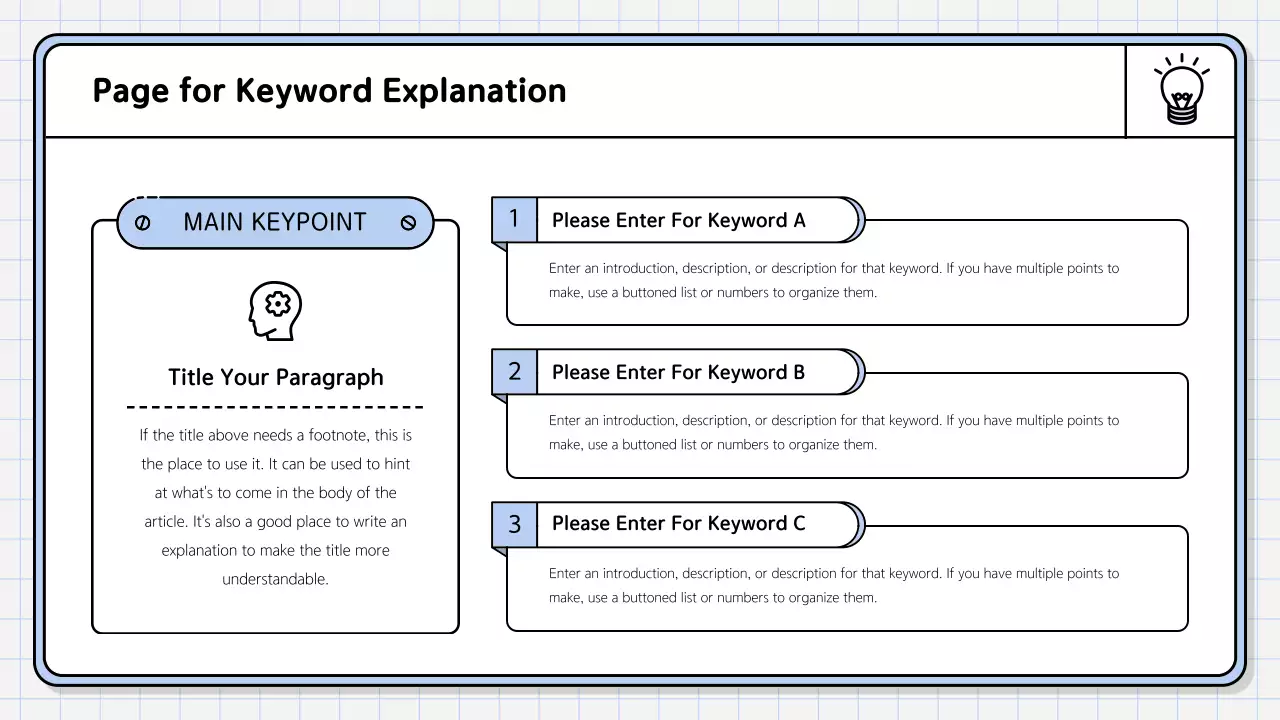 Page for Keyword Explanation

MAIN KEYPOINT

Title Your Paragraph

If the title above needs a footnote, this is the place to use it. It can be used to hint at what's to come in the body of the article. It's also a good place to write an explanation to make the title more understandable.

1 Please Enter For Keyword A

Enter an introduction, description, or description for that keyword. If you have multiple points to make, use a buttoned list or numbers to organize them.

2 Please Enter For Keyword B

Enter an introduction, description, or description for that keyword. If you have multiple points to make, use a buttoned list or numbers to organize them.

3 Please Enter For Keyword C

Enter an introduction, description, or description for that keyword. If you have multiple points to make, use a buttoned list or numbers to organize them.